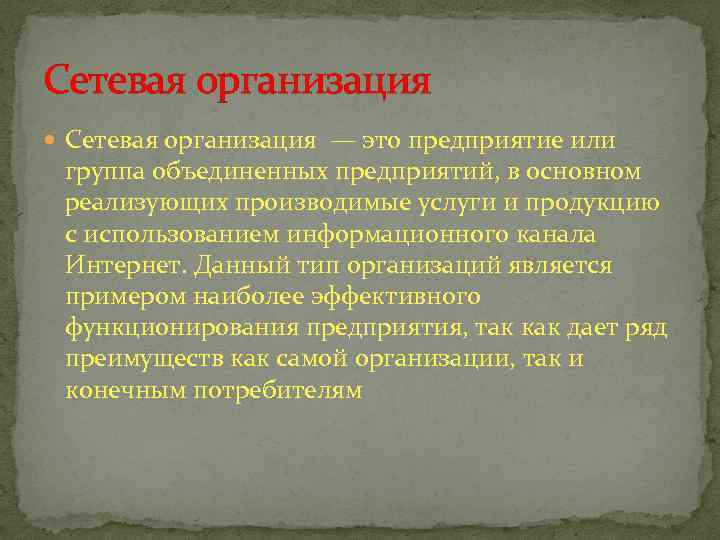 Сетевая организация

Сетевая организация — это предприятие или группа объединенных предприятий, в основном реализующих производимые услуги и продукцию с использованием информационного канала Интернет. Данный тип организаций является примером наиболее эффективного функционирования предприятия, так как дает ряд преимуществ как самой организации, так и конечным потребителям